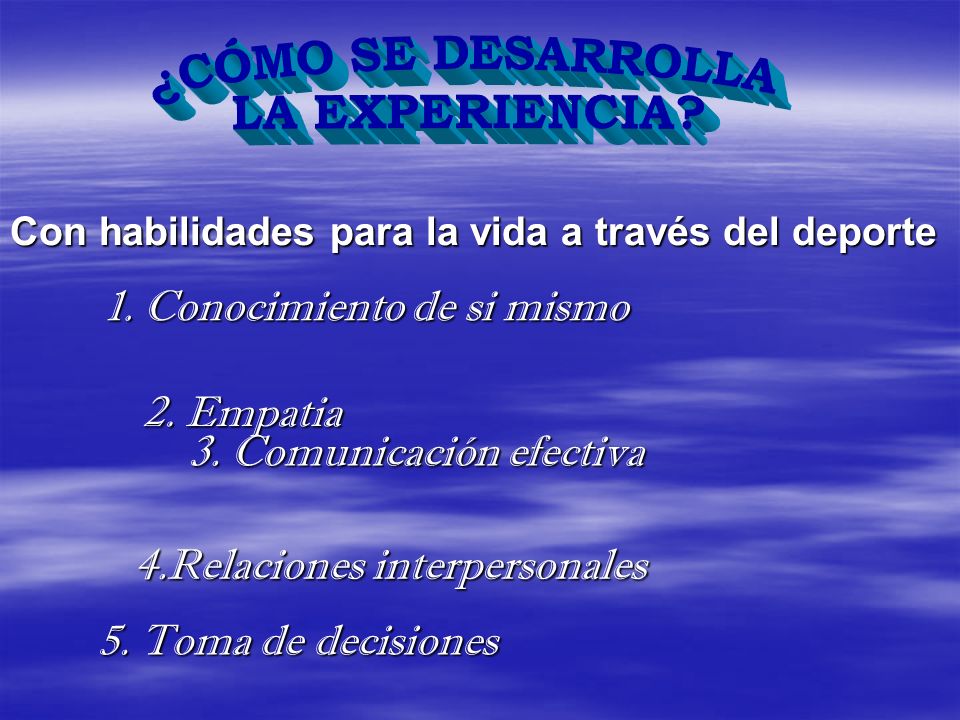 ¿CÓMO SE DESARROLLA LA EXPERIENCIA?

Con habilidades para la vida a través del deporte

1. Conocimiento de si mismo

2. Empatia
3. Comunicación efectiva

4.Relaciones interpersonales

5. Toma de decisiones